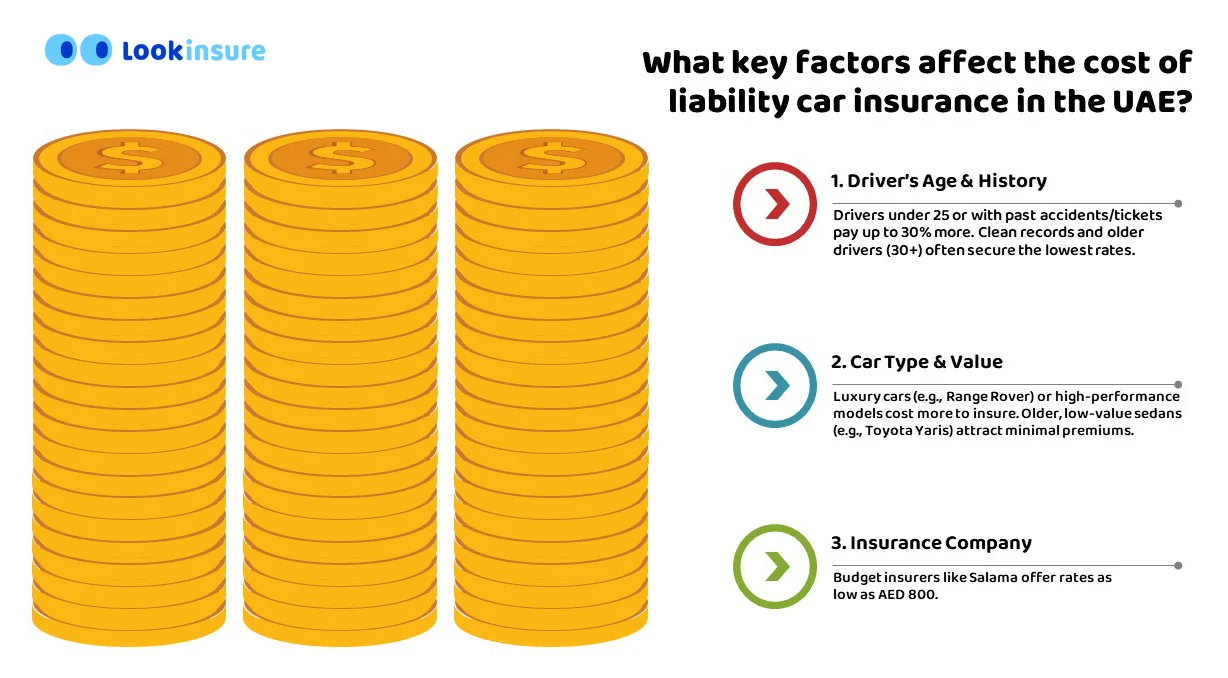 Lookinsure

What key factors affect the cost of liability car insurance in the UAE?

$ $ $

1. Driver's Age & History

Drivers under 25 or with past accidents/tickets pay up to 30% more. Clean records and older drivers (30+) often secure the lowest rates.

2. Car Type & Value

Luxury cars (e.g., Range Rover) or high-performance models cost more to insure. Older, low-value sedans (e.g., Toyota Yaris) attract minimal premiums.

3. Insurance Company

Budget insurers like Salama offer rates as low as AED 800.